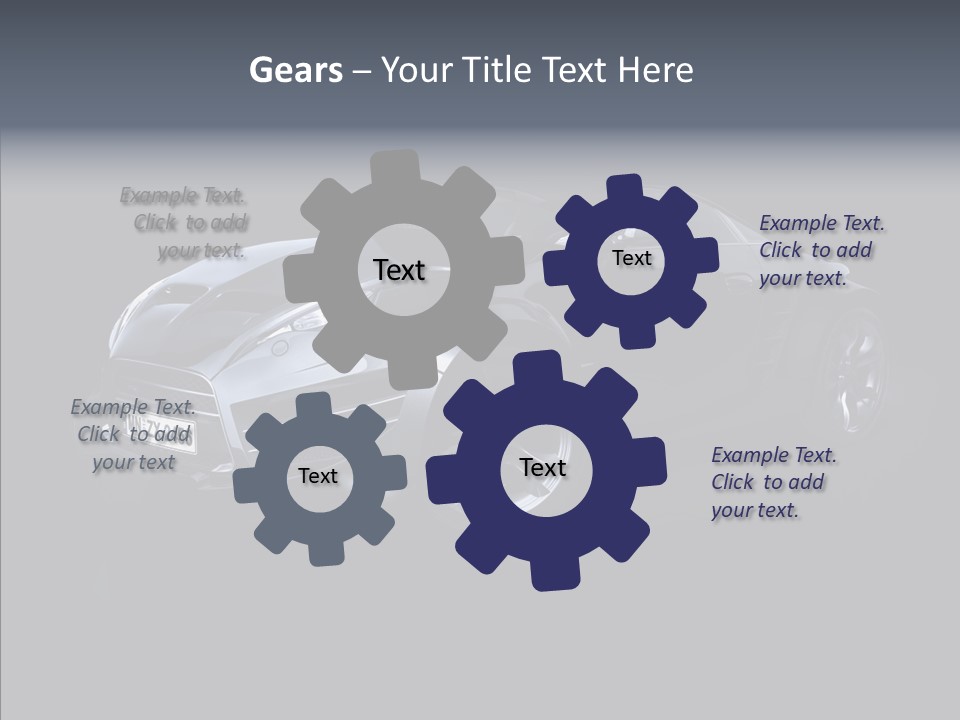 Gears – Your Title Text Here

Example Text. Click to add your text.

Text

Text

Example Text. Click to add your text.

Example Text. Click to add your text

Text

Text

Example Text. Click to add your text.